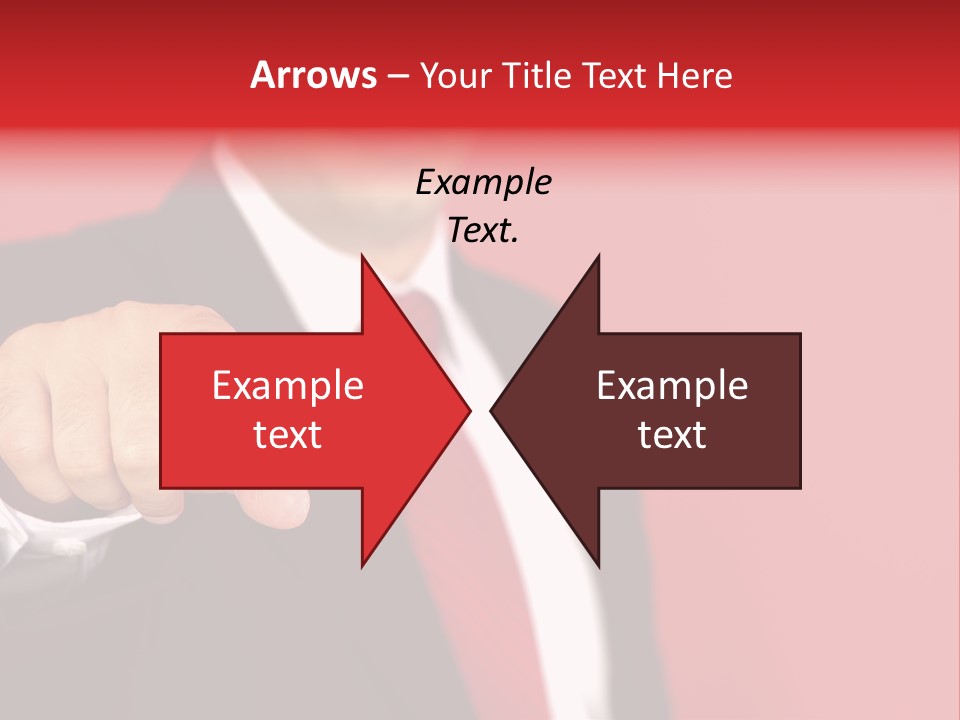 Arrows – Your Title Text Here

Example Text.

Example text

Example text